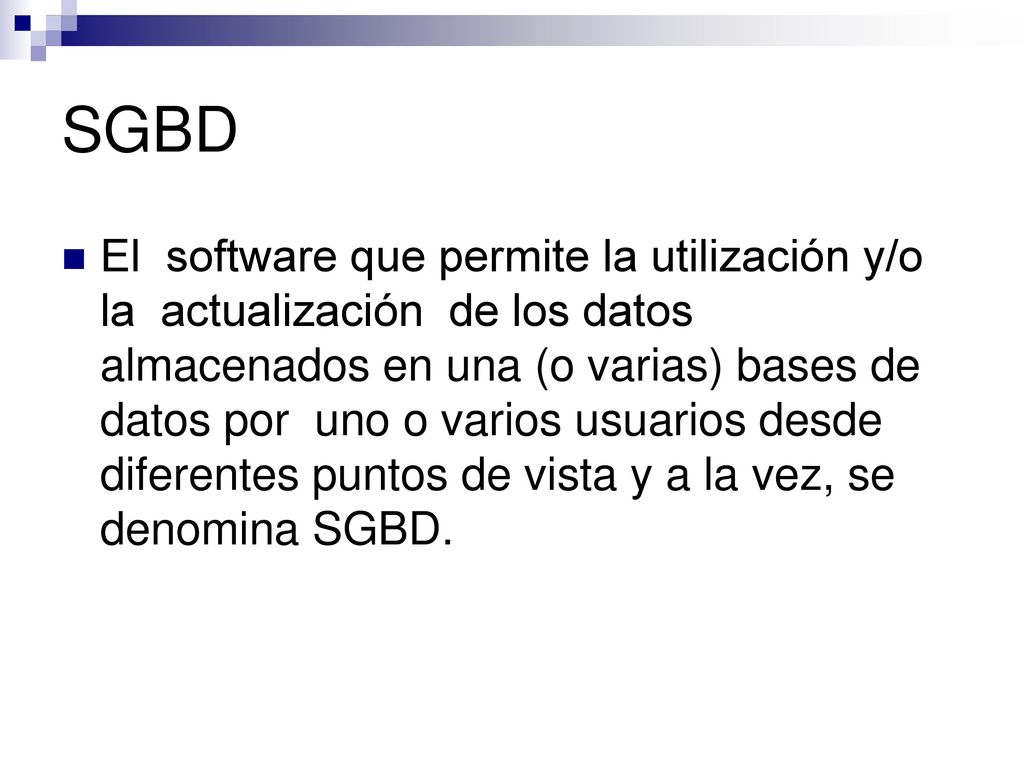 SGBD

El software que permite la utilización y/o la actualización de los datos almacenados en una (o varias) bases de datos por uno o varios usuarios desde diferentes puntos de vista y a la vez, se denomina SGBD.